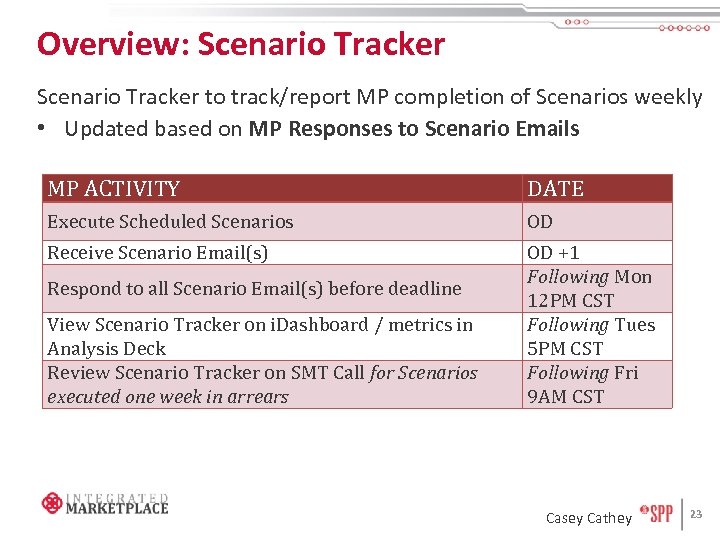 Overview: Scenario Tracker

Scenario Tracker to track/report MP completion of Scenarios weekly

• Updated based on MP Responses to Scenario Emails

| MP ACTIVITY | DATE |
|---|---|
| Execute Scheduled Scenarios | OD |
| Receive Scenario Email(s) | OD +1 |
| Respond to all Scenario Email(s) before deadline | Following Mon 12PM CST |
| View Scenario Tracker on iDashboard / metrics in Analysis Deck | Following Tues 5PM CST |
| Review Scenario Tracker on SMT Call for Scenarios executed one week in arrears | Following Fri 9AM CST |

INTEGRATED MARKETPLACE

Casey Cathey SPP 23